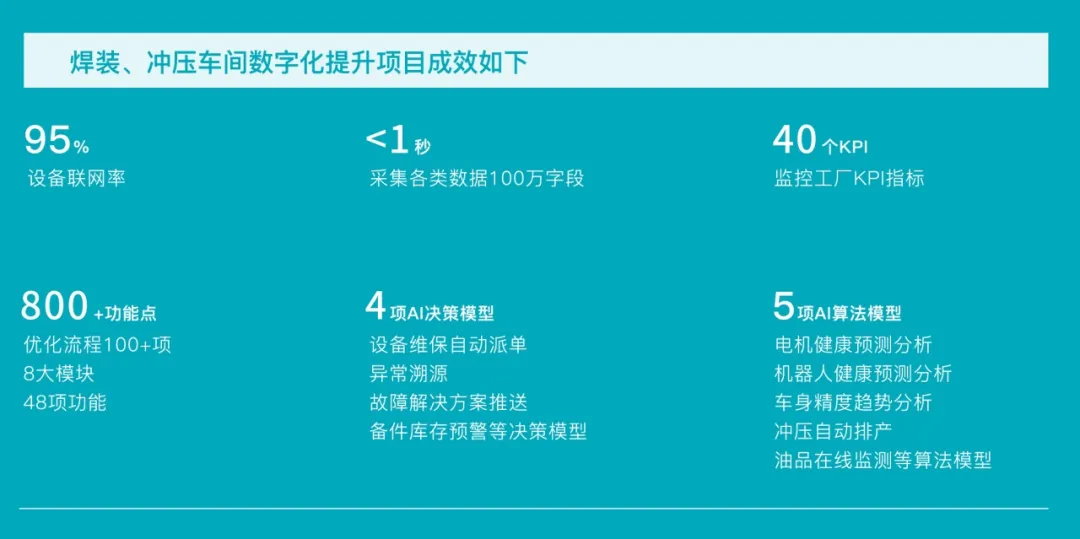 焊装、冲压车间数字化提升项目成效如下

95%
设备联网率

<1秒
采集各类数据100万字段

40个KPI
监控工厂KPI指标

800+功能点
优化流程100+项
8大模块
48项功能

4项AI决策模型
设备维保自动派单
异常溯源
故障解决方案推送
备件库存预警等决策模型

5项AI算法模型
电机健康预测分析
机器人健康预测分析
车身精度趋势分析
冲压自动排产
油品在线监测等算法模型